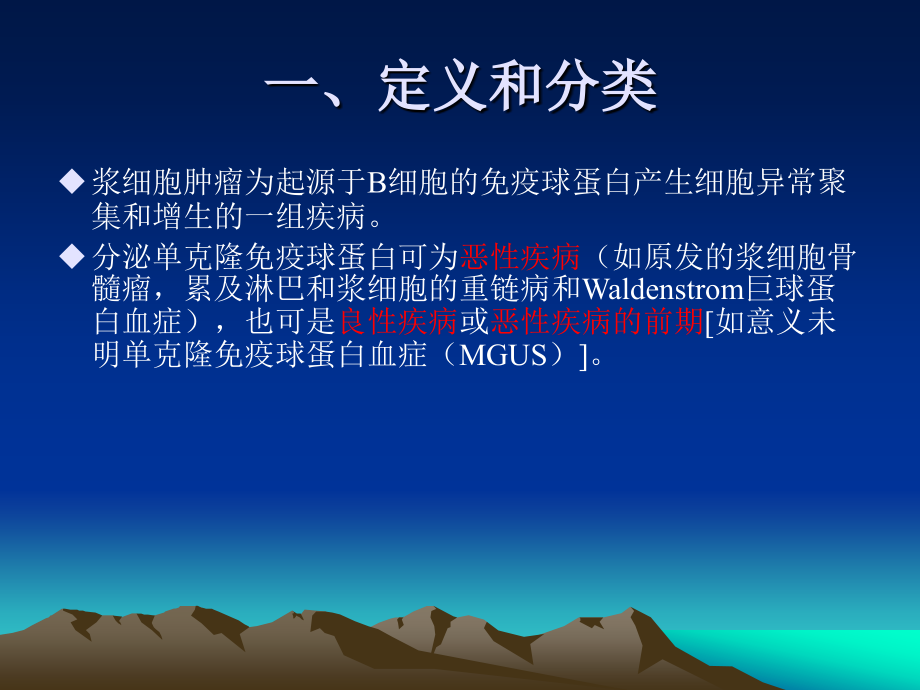 一、定义和分类

◆ 浆细胞肿瘤为起源于B细胞的免疫球蛋白产生细胞异常聚集和增生的一组疾病。

◆ 分泌单克隆免疫球蛋白可为恶性疾病（如原发的浆细胞骨髓瘤，累及淋巴和浆细胞的重链病和Waldenstrom巨球蛋白血症），也可是良性疾病或恶性疾病的前期[如意义未明单克隆免疫球蛋白血症（MGUS）]。